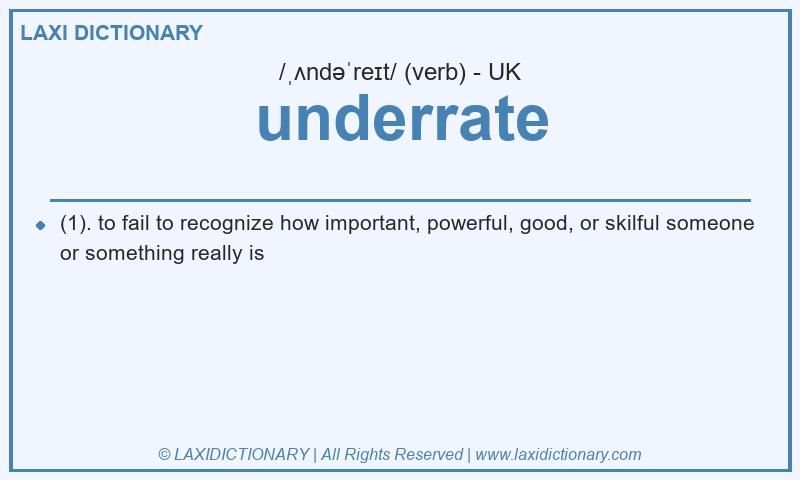 LAXI DICTIONARY

/ˌʌndəˈreɪt/ (verb) - UK

underrate

(1). to fail to recognize how important, powerful, good, or skilful someone or something really is

© LAXIDICTIONARY | All Rights Reserved | www.laxidictionary.com